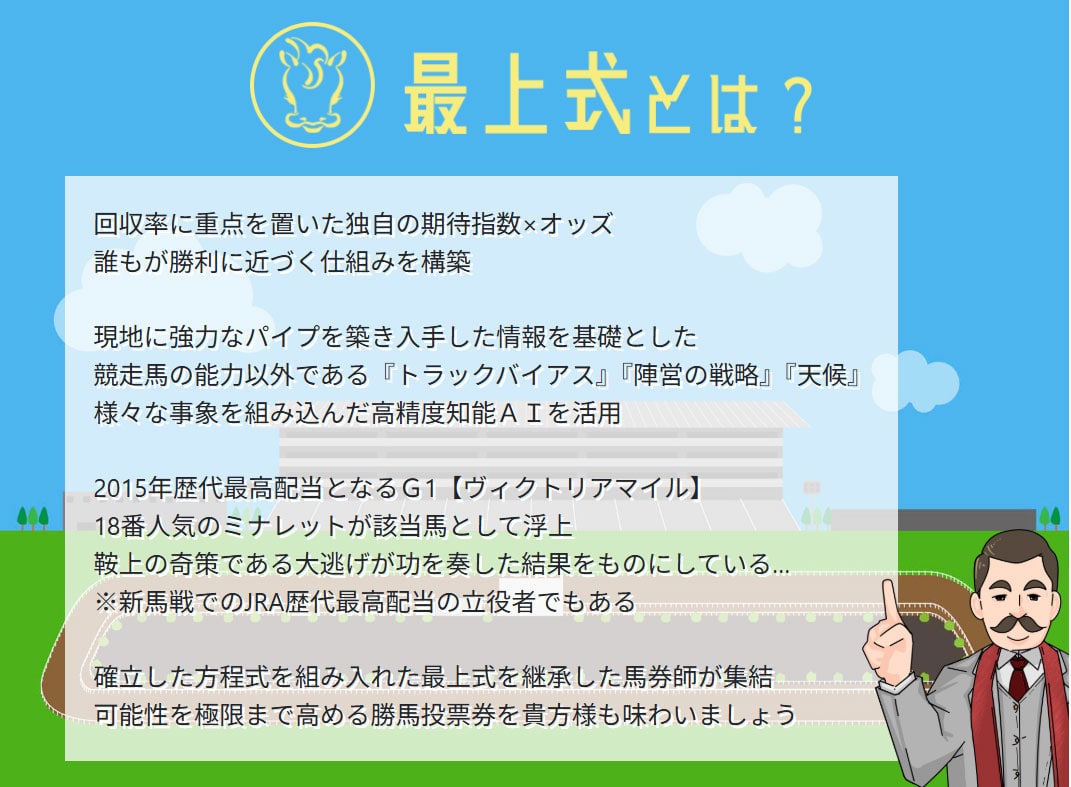 最上式とは？

回収率に重点を置いた独自の期待指数×オッズ
誰もが勝利に近づく仕組みを構築

現地に強力なパイプを築き入手した情報を基礎とした
競走馬の能力以外である『トラックバイアス』『陣営の戦略』『天候』
様々な事象を組み込んだ高精度知能ＡＩを活用

2015年歴代最高配当となるＧ1【ヴィクトリアマイル】
18番人気のミナレットが該当馬として浮上
鞍上の奇策である大逃げが功を奏した結果をものにしている…
※新馬戦でのJRA歴代最高配当の立役者でもある

確立した方程式を組み入れた最上式を継承した馬券師が集結
可能性を極限まで高める勝馬投票券を貴方様も味わいましょう